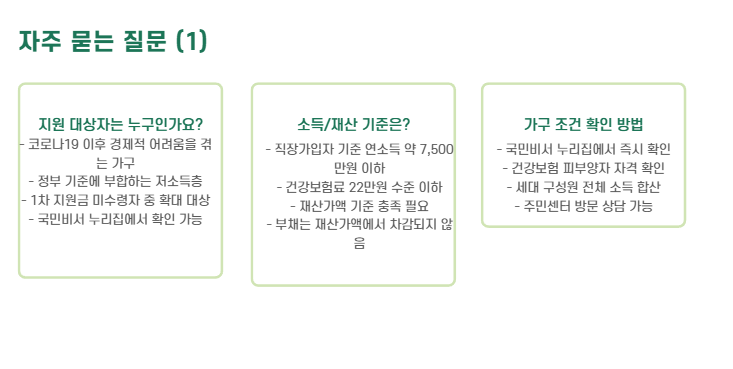 자주 묻는 질문 (1)

지원 대상자는 누구인가요?
- 코로나19 이후 경제적 어려움을 겪는 가구
- 정부 기준에 부합하는 저소득층
- 1차 지원금 미수령자 중 확대 대상
- 국민비서 누리집에서 확인 가능

소득/재산 기준은?
- 직장가입자 기준 연소득 약 7,500만원 이하
- 건강보험료 22만원 수준 이하
- 재산가액 기준 충족 필요
- 부채는 재산가액에서 차감되지 않음

가구 조건 확인 방법
- 국민비서 누리집에서 즉시 확인
- 건강보험 피부양자 자격 확인
- 세대 구성원 전체 소득 합산
- 주민센터 방문 상담 가능